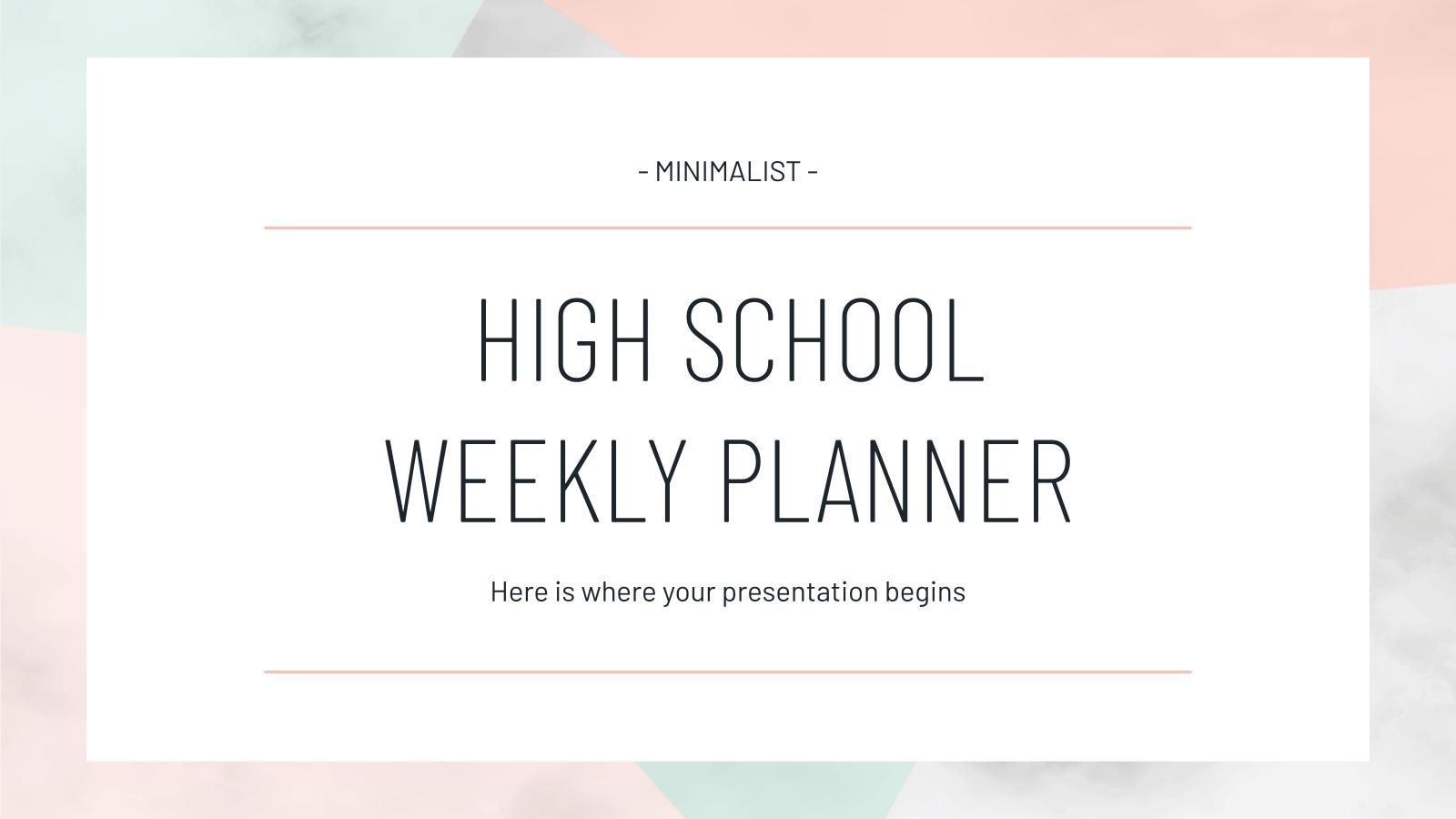 - MINIMALIST -

HIGH SCHOOL WEEKLY PLANNER

Here is where your presentation begins